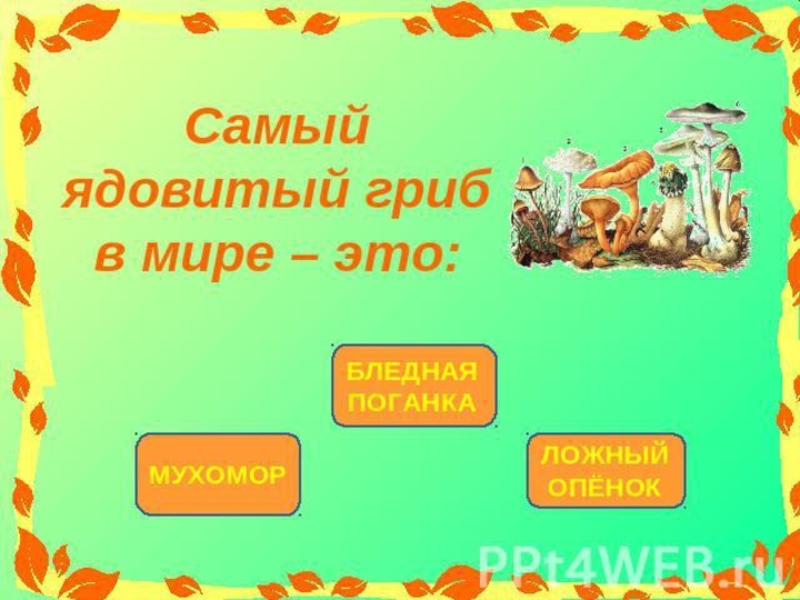 Самый ядовитый гриб в мире – это:

БЛЕДНАЯ ПОГАНКА

МУХОМОР

ЛОЖНЫЙ ОПЁНОК

PPt4WEB.ru